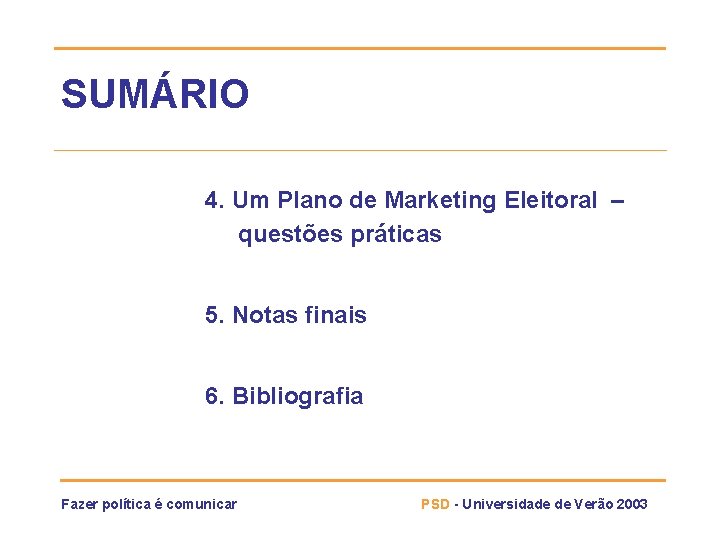 SUMÁRIO

4. Um Plano de Marketing Eleitoral – questões práticas

5. Notas finais

6. Bibliografia

Fazer política é comunicar

PSD - Universidade de Verão 2003